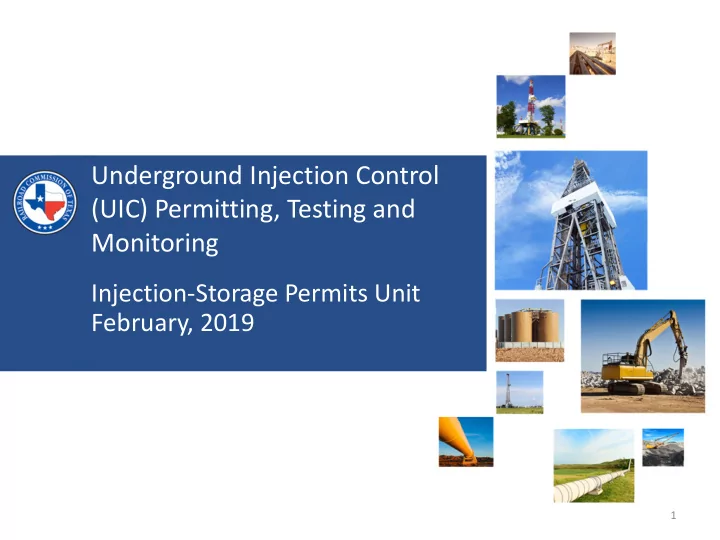 RAILROAD COMMISSION OF TEXAS

Underground Injection Control (UIC) Permitting, Testing and Monitoring

Injection-Storage Permits Unit
February, 2019

1